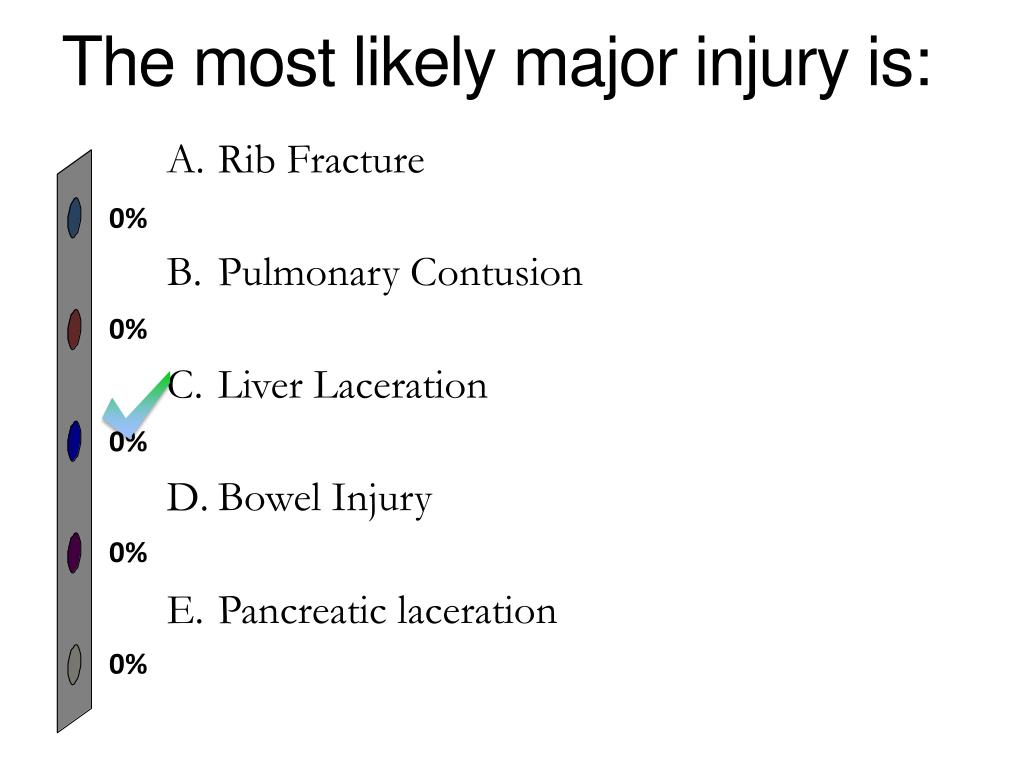 The most likely major injury is:

A. Rib Fracture

0%

B. Pulmonary Contusion

0%

C. Liver Laceration

0%

D. Bowel Injury

0%

E. Pancreatic laceration

0%